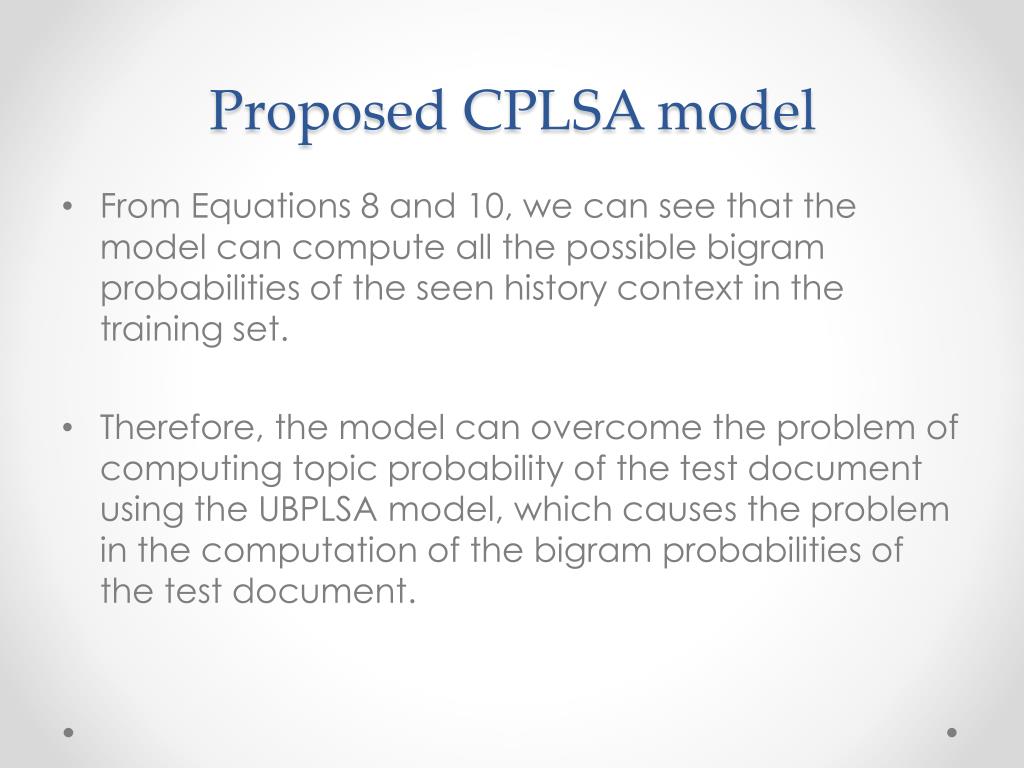 Proposed CPLSA model

• From Equations 8 and 10, we can see that the model can compute all the possible bigram probabilities of the seen history context in the training set.

• Therefore, the model can overcome the problem of computing topic probability of the test document using the UBPLSA model, which causes the problem in the computation of the bigram probabilities of the test document.